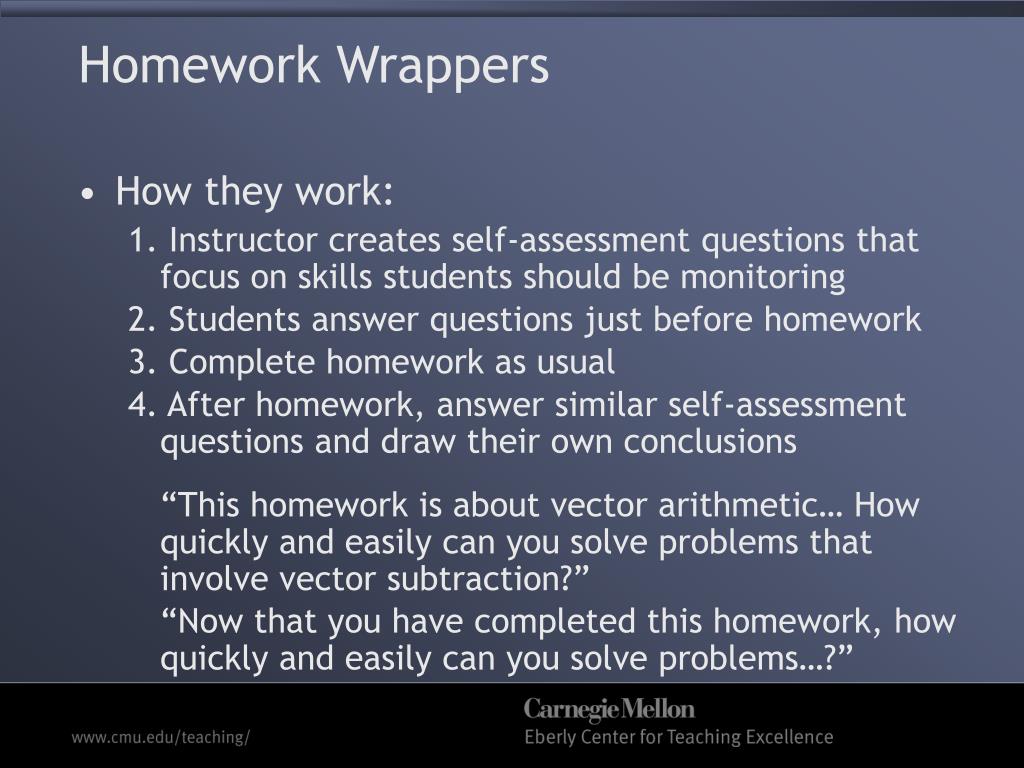 Homework Wrappers

• How they work:

1. Instructor creates self-assessment questions that focus on skills students should be monitoring
2. Students answer questions just before homework
3. Complete homework as usual
4. After homework, answer similar self-assessment questions and draw their own conclusions

“This homework is about vector arithmetic… How quickly and easily can you solve problems that involve vector subtraction?”

“Now that you have completed this homework, how quickly and easily can you solve problems…?”

www.cmu.edu/teaching/

Carnegie Mellon
Eberly Center for Teaching Excellence